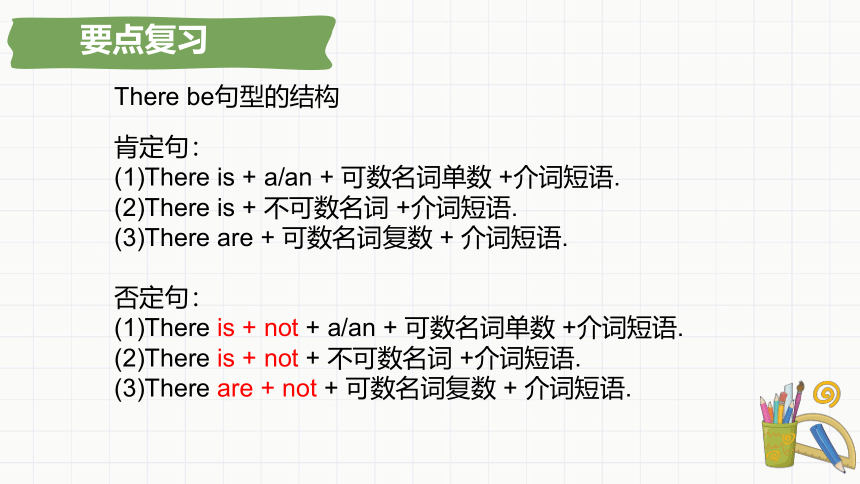 要点复习

There be句型的结构

肯定句:
(1)There is + a/an + 可数名词单数 +介词短语.
(2)There is + 不可数名词 +介词短语.
(3)There are + 可数名词复数 + 介词短语.

否定句:
(1)There is + not + a/an + 可数名词单数 +介词短语.
(2)There is + not + 不可数名词 +介词短语.
(3)There are + not + 可数名词复数 + 介词短语.